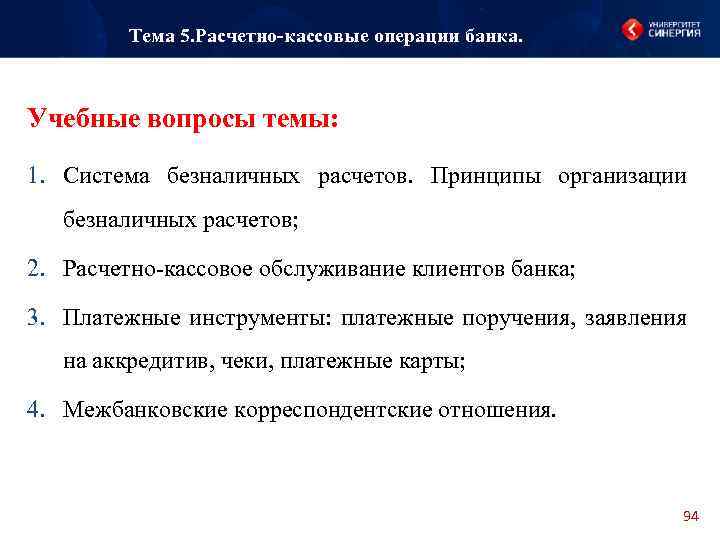 Тема 5.Расчетно-кассовые операции банка.

УНИВЕРСИТЕТ СИНЕРГИЯ

Учебные вопросы темы:

1. Система безналичных расчетов. Принципы организации безналичных расчетов;

2. Расчетно-кассовое обслуживание клиентов банка;

3. Платежные инструменты: платежные поручения, заявления на аккредитив, чеки, платежные карты;

4. Межбанковские корреспондентские отношения.

94